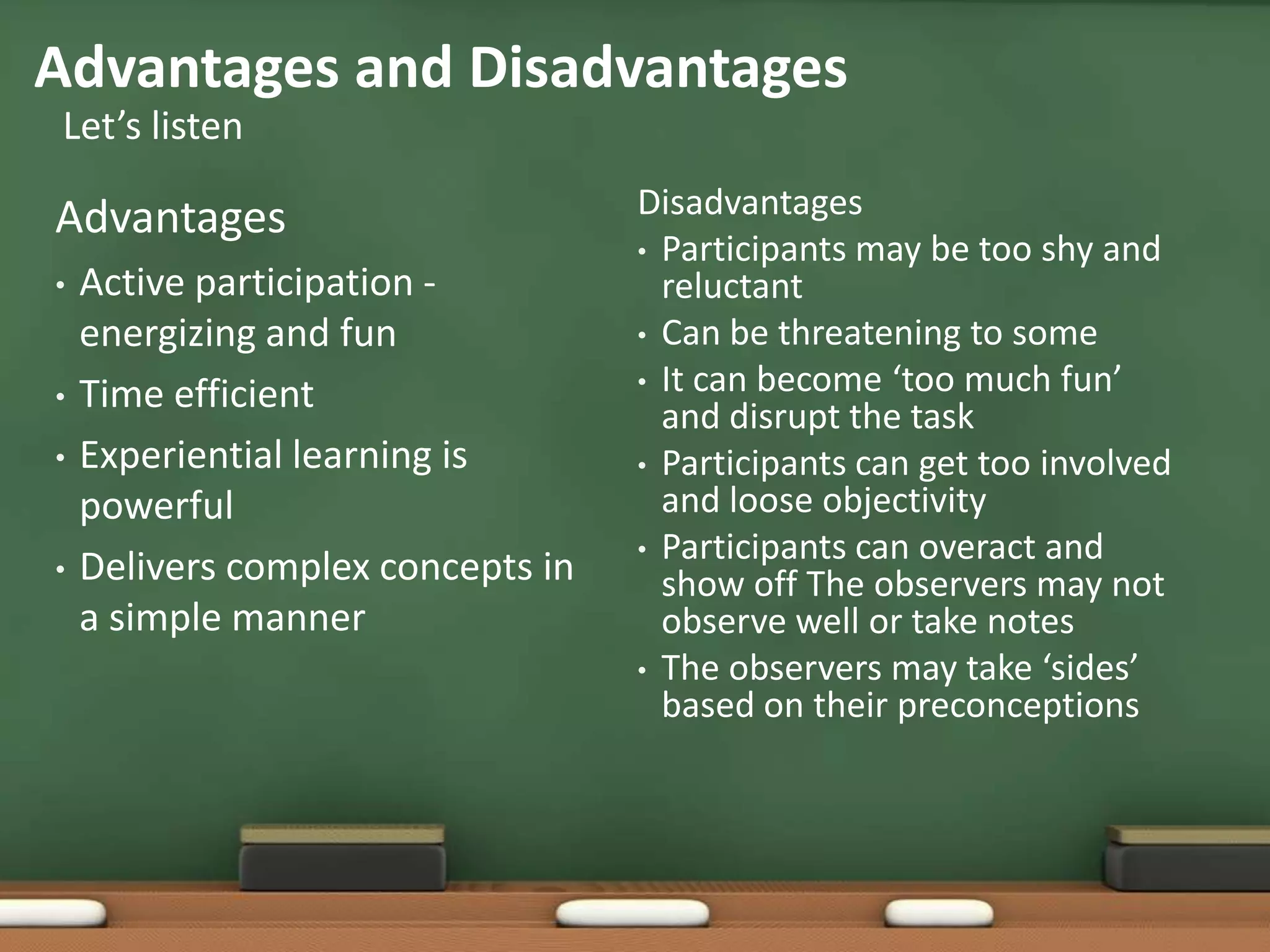 Advantages and Disadvantages

Let’s listen

Advantages

• Active participation - energizing and fun
• Time efficient
• Experiential learning is powerful
• Delivers complex concepts in a simple manner

Disadvantages

• Participants may be too shy and reluctant
• Can be threatening to some
• It can become ‘too much fun’ and disrupt the task
• Participants can get too involved and loose objectivity
• Participants can overact and show off The observers may not observe well or take notes
• The observers may take ‘sides’ based on their preconceptions